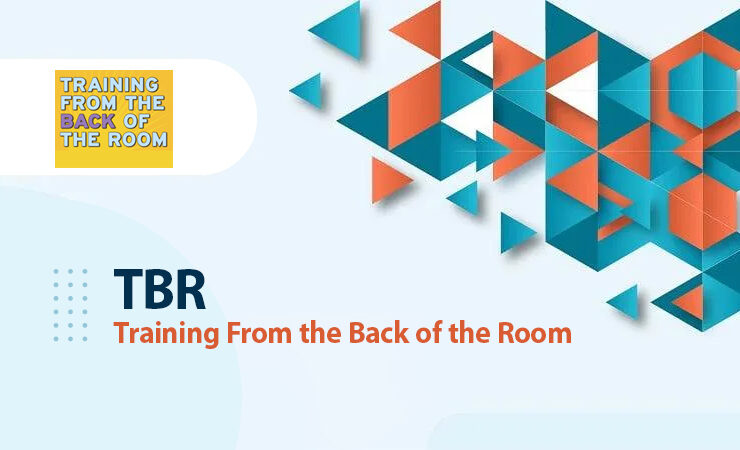 TRAINING FROM THE BACK OF THE ROOM

TBR
Training From the Back of the Room